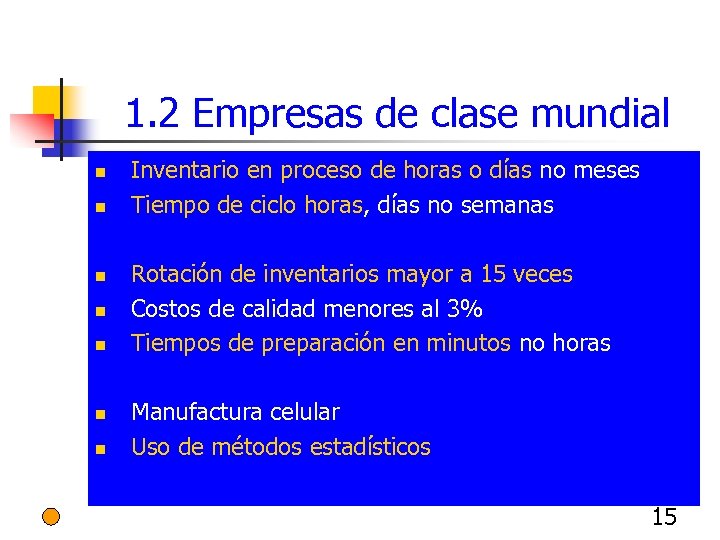 1.2 Empresas de clase mundial

- Inventario en proceso de horas o días no meses
- Tiempo de ciclo horas, días no semanas

- Rotación de inventarios mayor a 15 veces
- Costos de calidad menores al 3%
- Tiempos de preparación en minutos no horas

- Manufactura celular
- Uso de métodos estadísticos

15